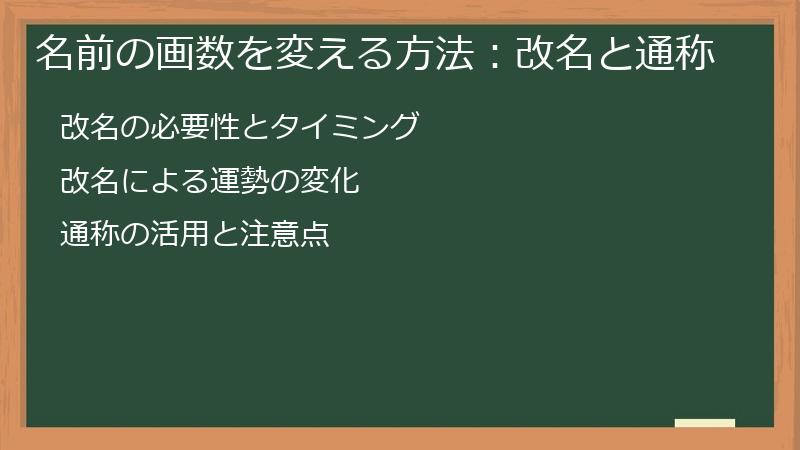 名前の画数を変える方法：改名と通称

改名の必要性とタイミング

改名による運勢の変化

通称の活用と注意点